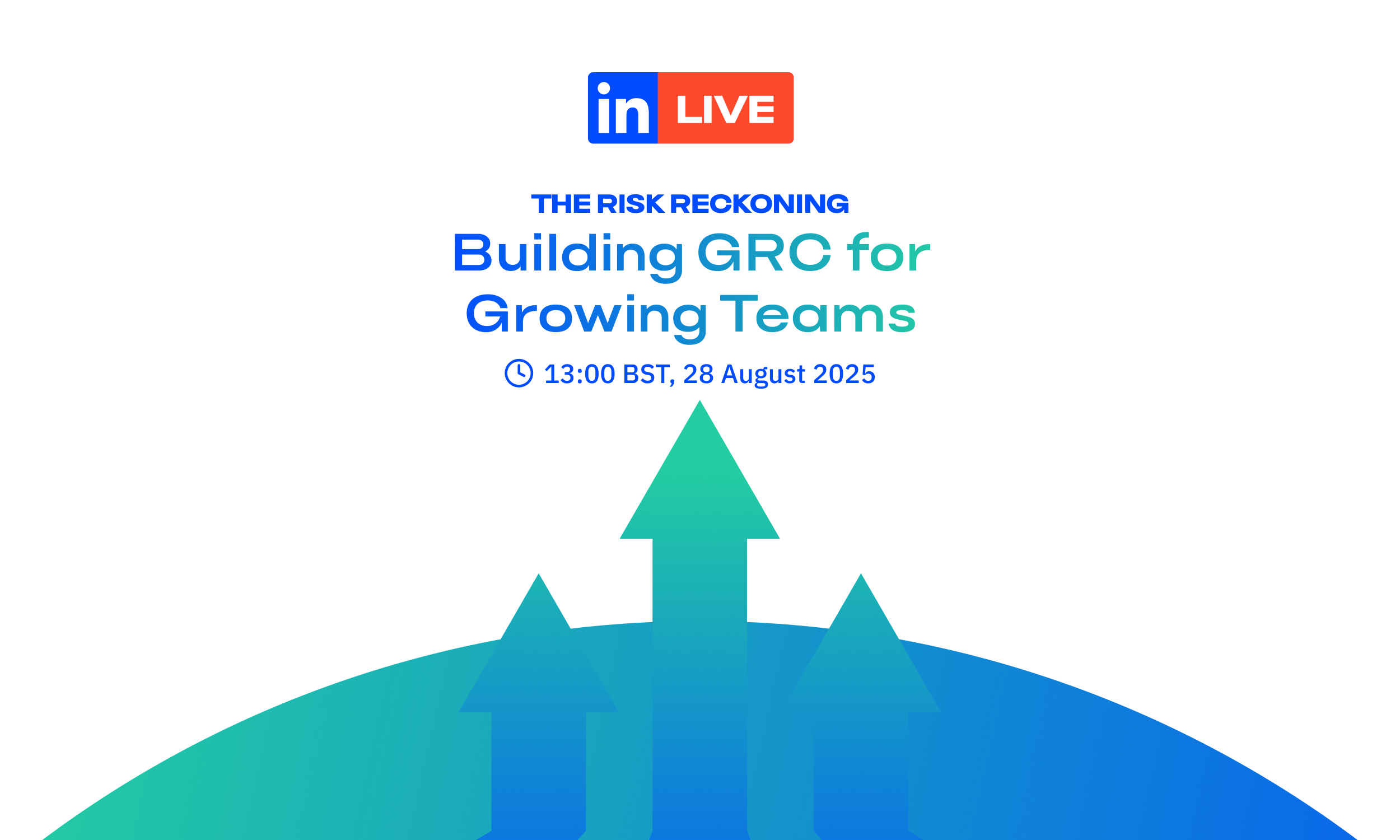 in LIVE

THE RISK RECKONING

Building GRC for Growing Teams

13:00 BST, 28 August 2025